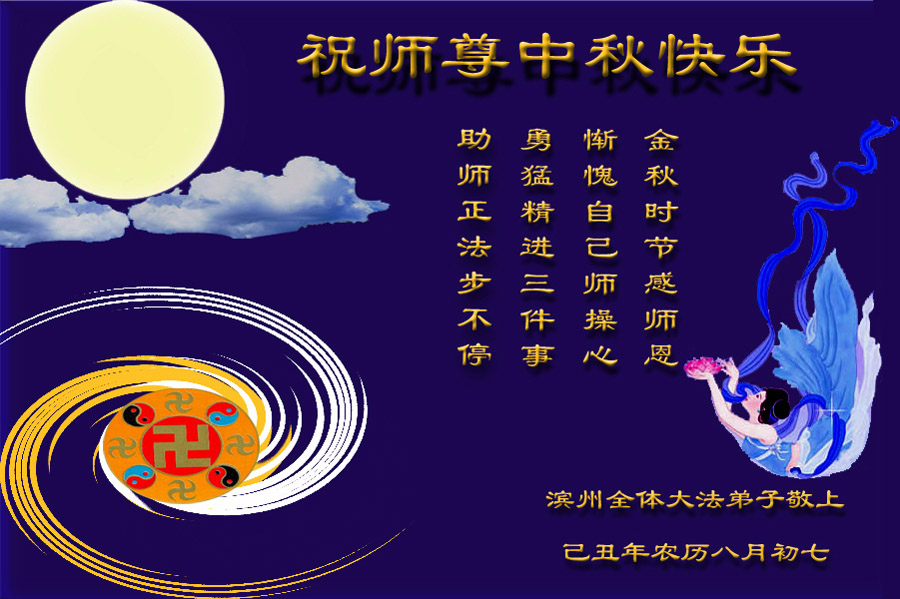 祝师尊中秋快乐

金秋时节感师恩
惭愧自己师操心
勇猛精进三件事
助师正法步不停

滨州全体大法弟子敬上

己丑年农历八月初七